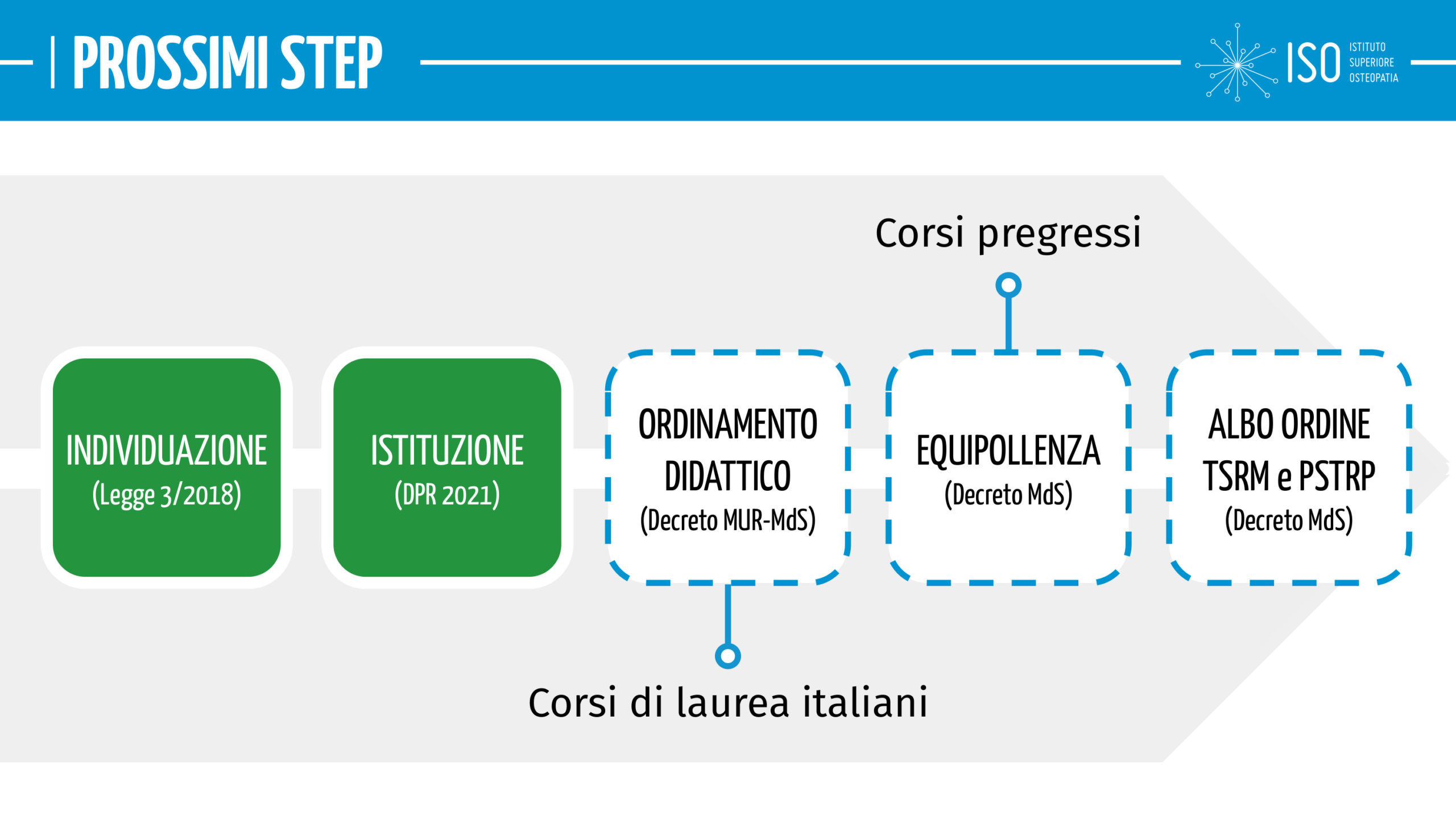 PROSSIMI STEP

ISO ISTITUTO SUPERIORE OSTEOPATIA

Corsi pregressi

INDIVIDUAZIONE (Legge 3/2018)

ISTITUZIONE (DPR 2021)

ORDINAMENTO DIDATTICO (Decreto MUR-MdS)

EQUIPOLLENZA (Decreto MdS)

ALBO ORDINE TSRM e PSTRP (Decreto MdS)

Corsi di laurea italiani